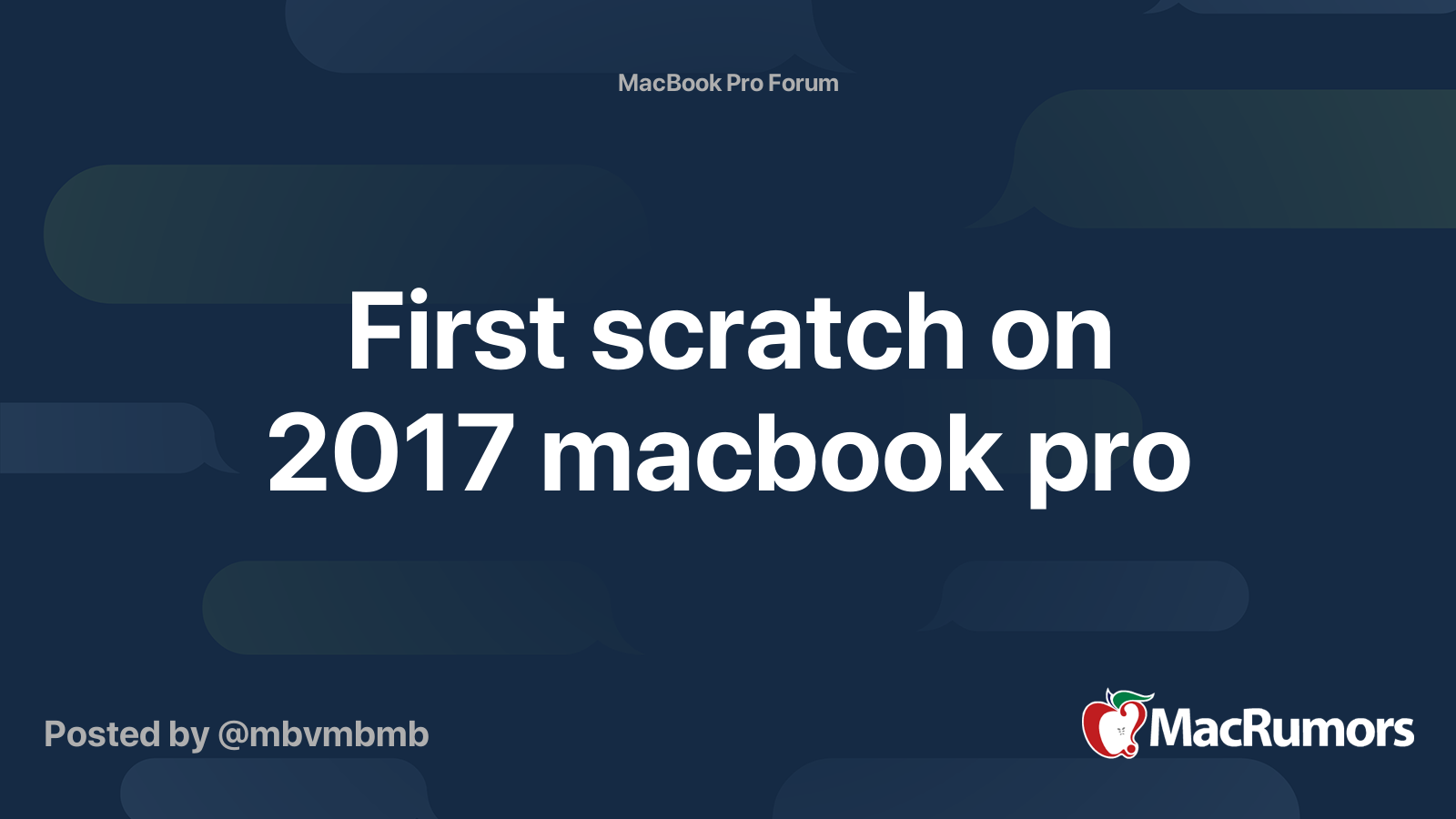 MacBook Pro Forum

First scratch on 2017 macbook pro

Posted by @mbvmbmb

MacRumors